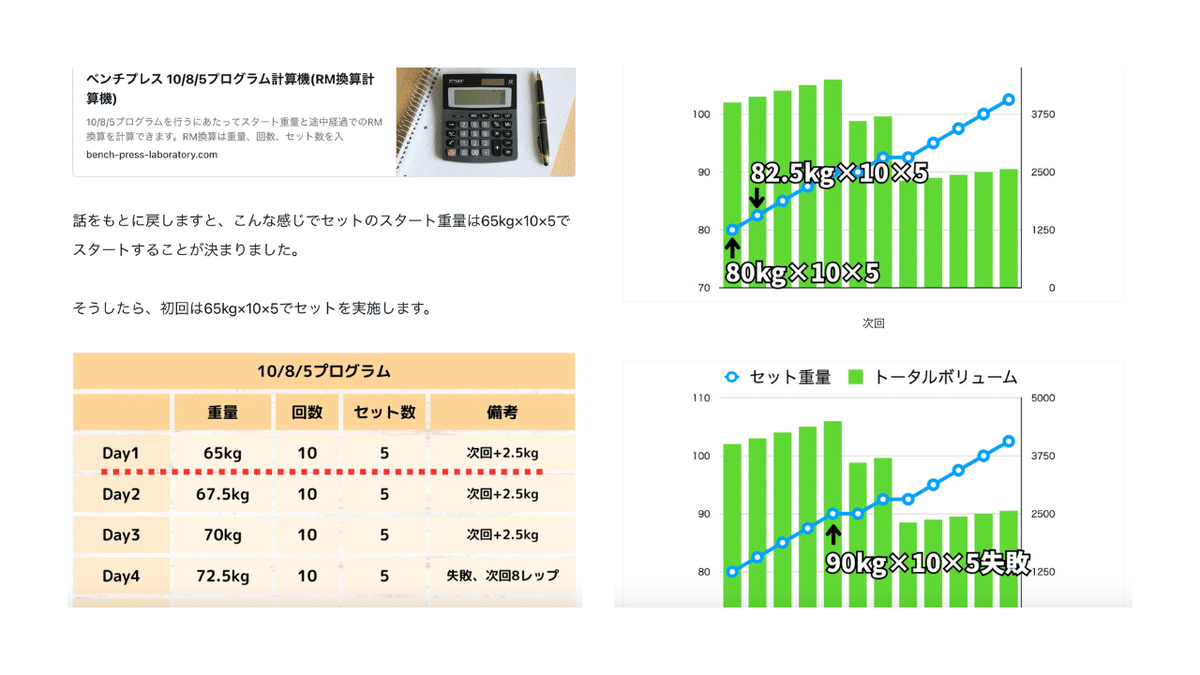 ベンチプレス 10/8/5プログラム計算機(RM換算計算機)

10/8/5プログラムを行うにあたってスタート重量と途中経過でのRM換算を計算できます。RM換算は重量、回数、セット数を入

bench-press-laboratory.com

話をもとに戻しますと、こんな感じでセットのスタート重量は65kg×10×5でスタートすることが決まりました。

そうしたら、初回は65kg×10×5でセットを実施します。

10/8/5プログラム

| | 重量 | 回数 | セット数 | 備考 |
|---|---|---|---|---|
| Day1 | 65kg | 10 | 5 | 次回+2.5kg |
| Day2 | 67.5kg | 10 | 5 | 次回+2.5kg |
| Day3 | 70kg | 10 | 5 | 次回+2.5kg |
| Day4 | 72.5kg | 10 | 5 | 失敗、次回8レップ |

100
90
80
70
3750
2500
1250
0
82.5kg×10×5
80kg×10×5
次回

セット重量 トータルボリューム
110
100
90
80
5000
3750
2500
1250
90kg×10×5失敗